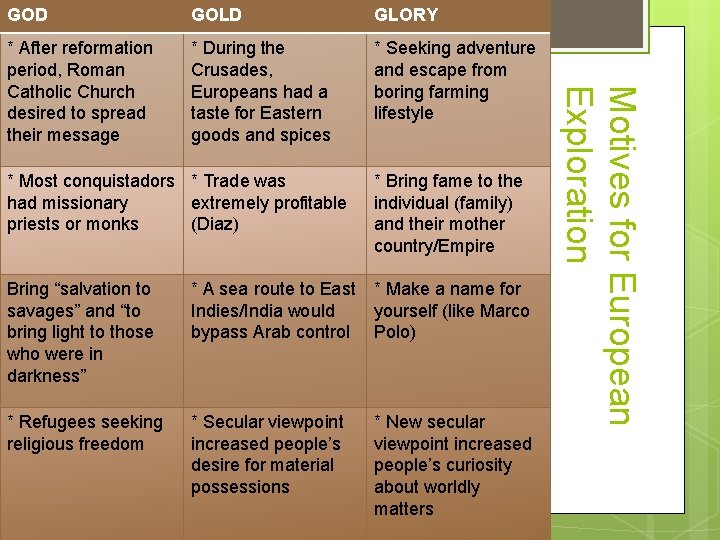 Motives for European Exploration

| GOD | GOLD | GLORY |
|---|---|---|
| * After reformation period, Roman Catholic Church desired to spread their message | * During the Crusades, Europeans had a taste for Eastern goods and spices | * Seeking adventure and escape from boring farming lifestyle |
| * Most conquistadors had missionary priests or monks | * Trade was extremely profitable (Diaz) | * Bring fame to the individual (family) and their mother country/Empire |
| Bring “salvation to savages” and “to bring light to those who were in darkness” | * A sea route to East Indies/India would bypass Arab control | * Make a name for yourself (like Marco Polo) |
| * Refugees seeking religious freedom | * Secular viewpoint increased people’s desire for material possessions | * New secular viewpoint increased people’s curiosity about worldly matters |